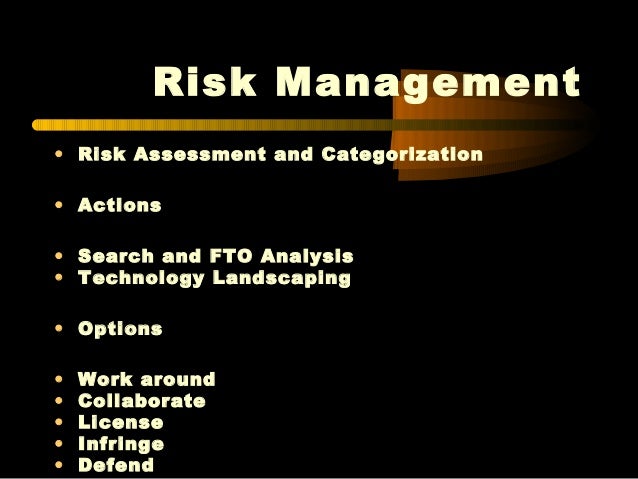 Risk Management

• Risk Assessment and Categorization

• Actions

• Search and FTO Analysis
• Technology Landscaping

• Options

• Work around
• Collaborate
• License
• Infringe
• Defend